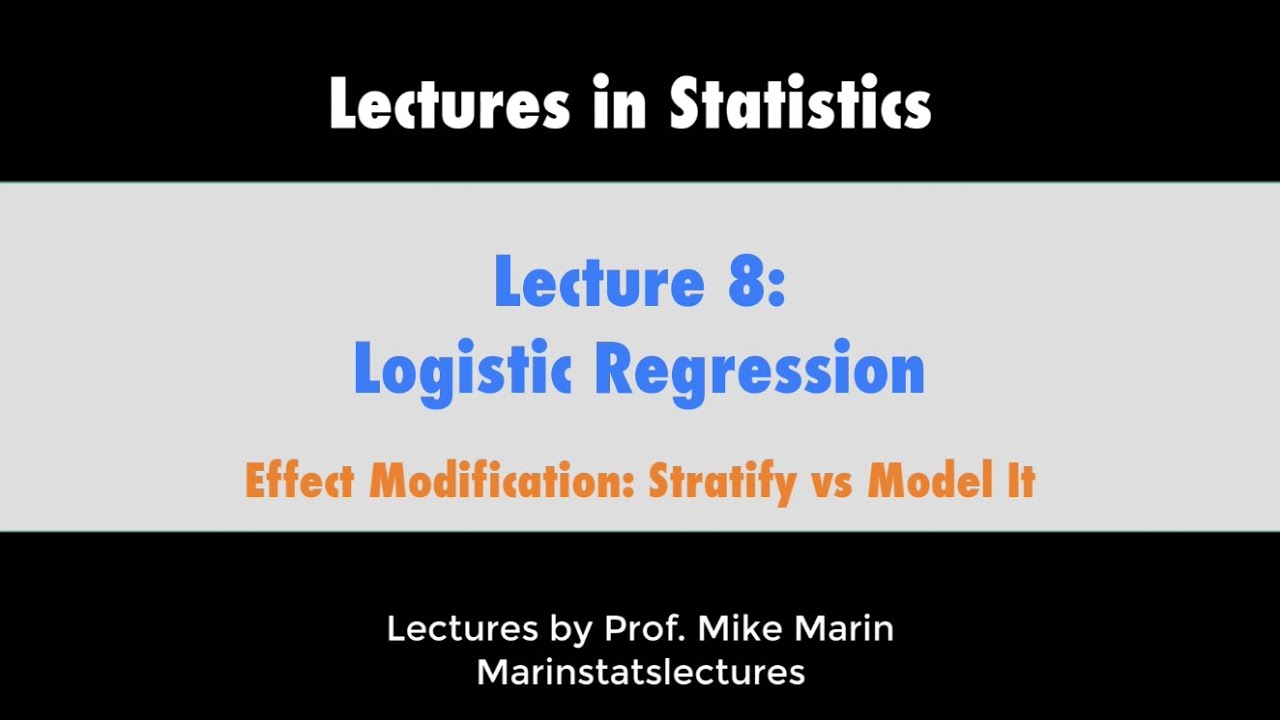 Lectures in Statistics

Lecture 8:
Logistic Regression

Effect Modification: Stratify vs Model It

Lectures by Prof. Mike Marin
Marinstatslectures